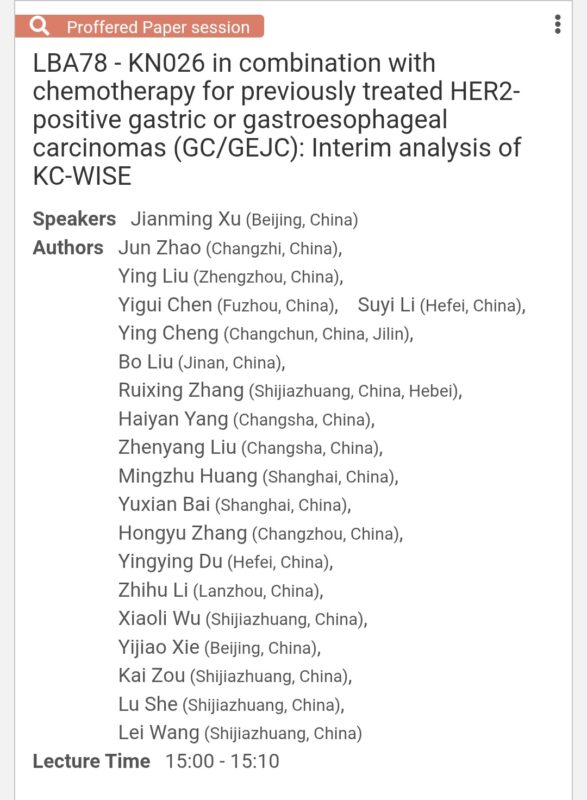 Proffered Paper session

LBA78 - KN026 in combination with chemotherapy for previously treated HER2-positive gastric or gastroesophageal carcinomas (GC/GEJC): Interim analysis of KC-WISE

Speakers Jianming Xu (Beijing, China)

Authors Jun Zhao (Changzhi, China), Ying Liu (Zhengzhou, China), Yigui Chen (Fuzhou, China), Suyi Li (Hefei, China), Ying Cheng (Changchun, China, Jilin), Bo Liu (Jinan, China), Ruixing Zhang (Shijiazhuang, China, Hebei), Haiyan Yang (Changsha, China), Zhenyang Liu (Changsha, China), Mingzhu Huang (Shanghai, China), Yuxian Bai (Shanghai, China), Hongyu Zhang (Changzhou, China), Yingying Du (Hefei, China), Zhihu Li (Lanzhou, China), Xiaoli Wu (Shijiazhuang, China), Yijiao Xie (Beijing, China), Kai Zou (Shijiazhuang, China), Lu She (Shijiazhuang, China), Lei Wang (Shijiazhuang, China)

Lecture Time 15:00 - 15:10